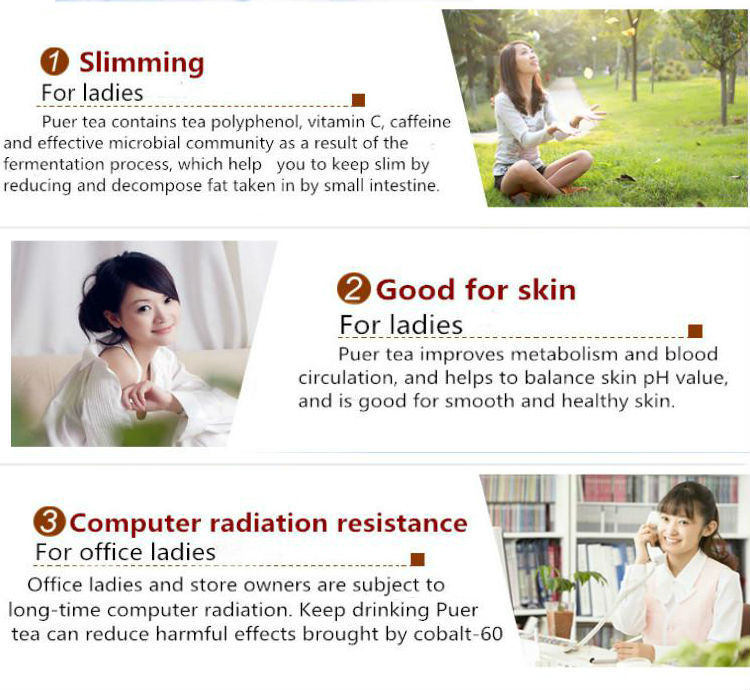 1 Slimming
For ladies

Puer tea contains tea polyphenol, vitamin C, caffeine and effective microbial community as a result of the fermentation process, which help you to keep slim by reducing and decompose fat taken in by small intestine.

2 Good for skin
For ladies

Puer tea improves metabolism and blood circulation, and helps to balance skin pH value, and is good for smooth and healthy skin.

3 Computer radiation resistance
For office ladies

Office ladies and store owners are subject to long-time computer radiation. Keep drinking Puer tea can reduce harmful effects brought by cobalt-60